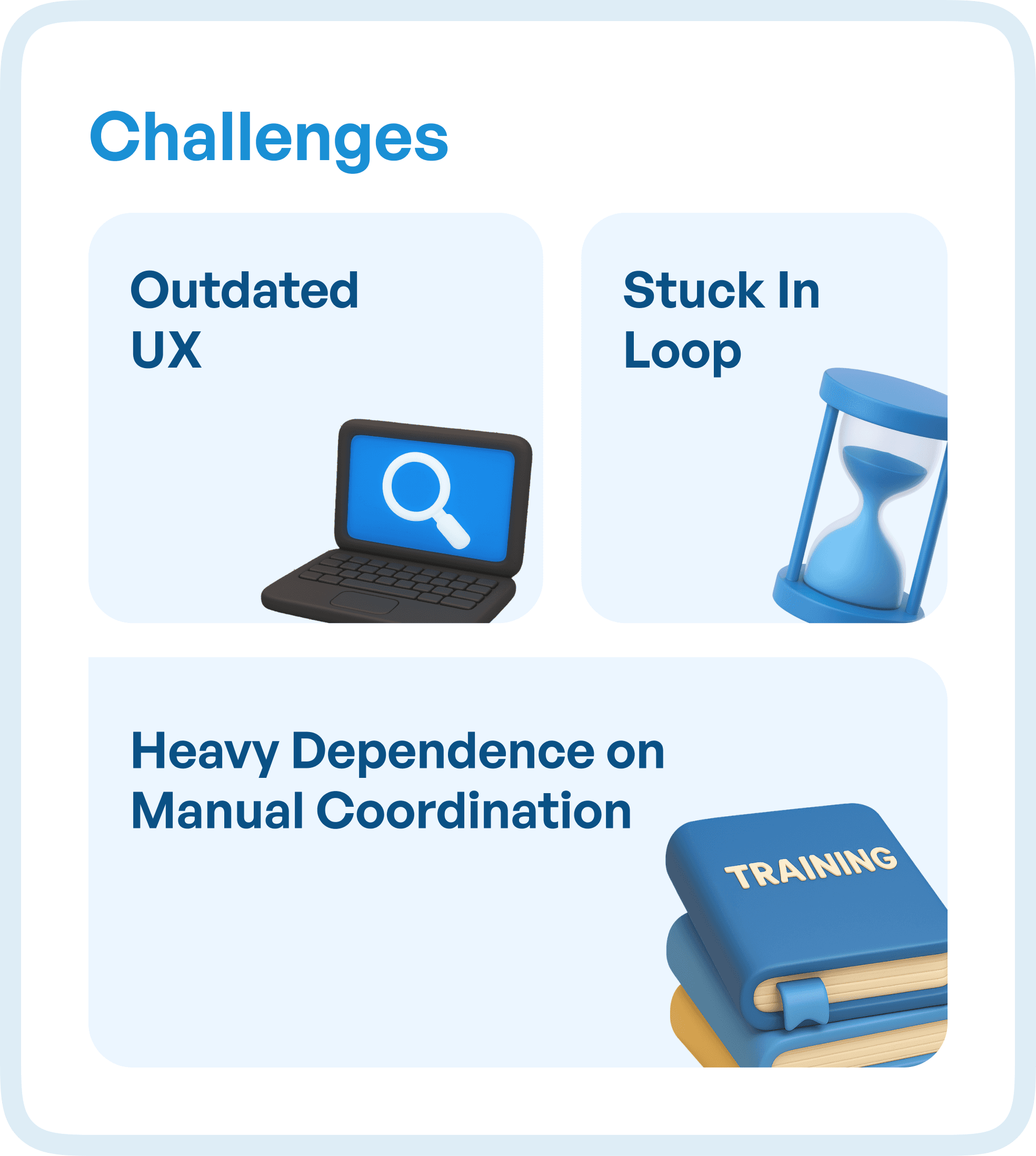 Challenges

Outdated UX

Stuck In Loop

Heavy Dependence on Manual Coordination

TRAINING